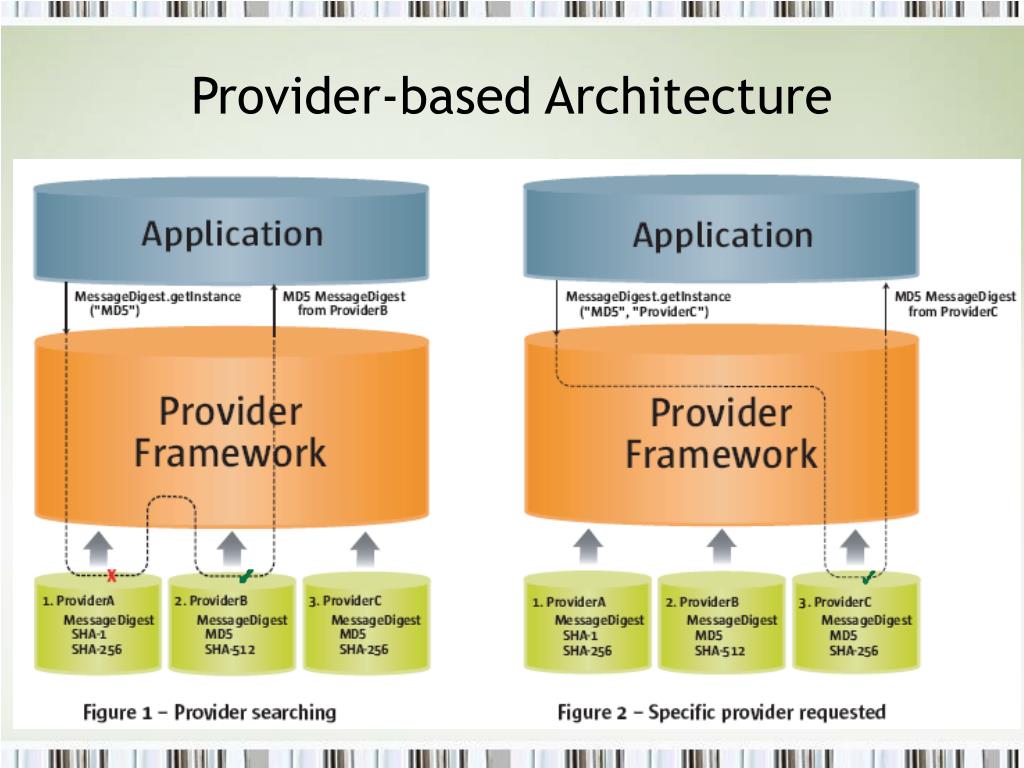 Provider-based Architecture

Application

MessageDigest.getInstance ("MD5")

MD5 MessageDigest from ProviderB

Provider Framework

1. ProviderA
MessageDigest
SHA-1
SHA-256

2. ProviderB
MessageDigest
MD5
SHA-512

3. ProviderC
MessageDigest
MD5
SHA-256

Figure 1 – Provider searching

Application

MessageDigest.getInstance ("MD5", "ProviderC")

MD5 MessageDigest from ProviderC

Provider Framework

1. ProviderA
MessageDigest
SHA-1
SHA-256

2. ProviderB
MessageDigest
MD5
SHA-512

3. ProviderC
MessageDigest
MD5
SHA-256

Figure 2 – Specific provider requested